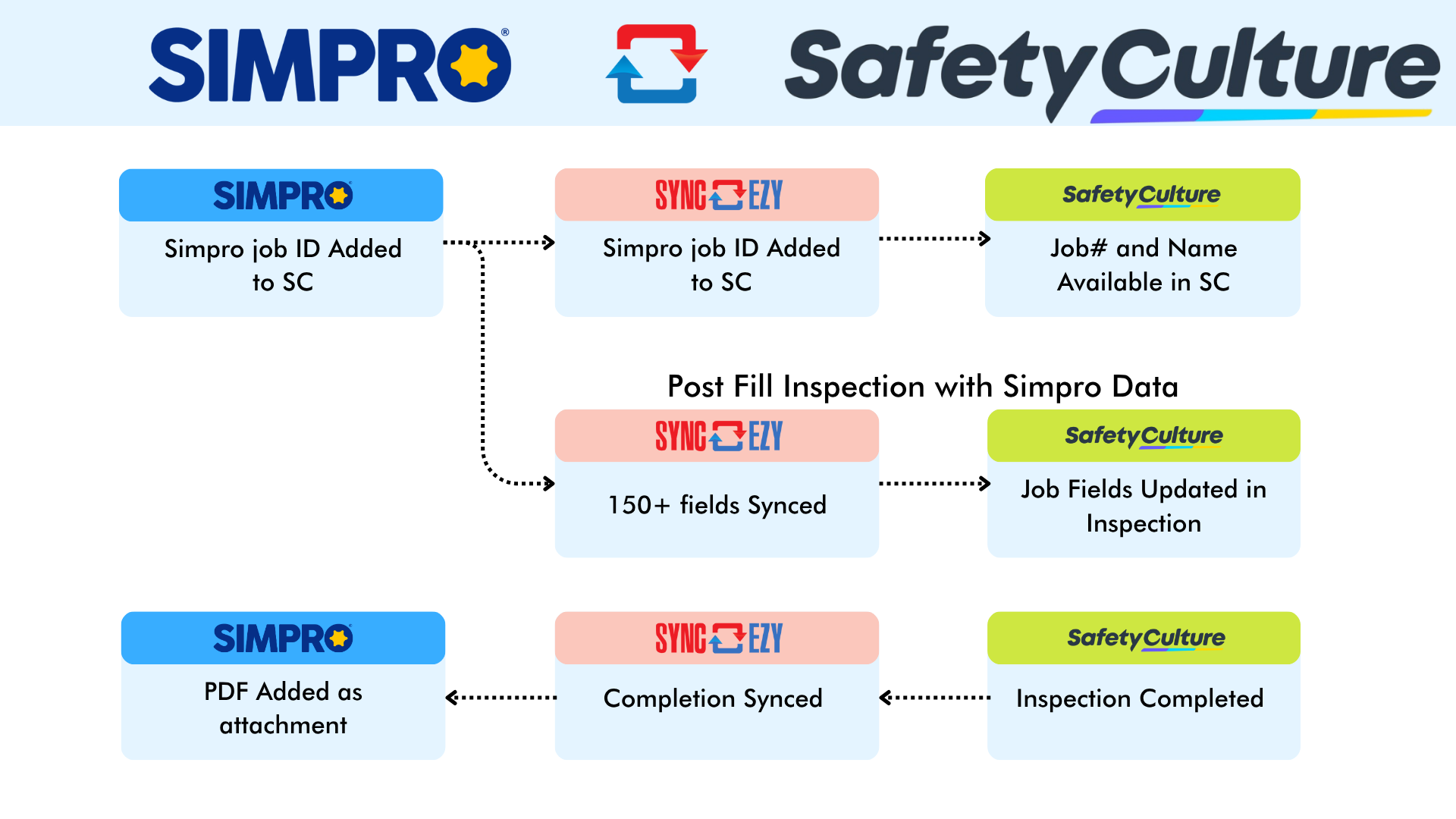 SIMPRO®

SafetyCulture

SIMPRO

Simpro job ID Added to SC

SYNC EZY

Simpro job ID Added to SC

SafetyCulture

Job# and Name Available in SC

Post Fill Inspection with Simpro Data

SYNC EZY

150+ fields Synced

SafetyCulture

Job Fields Updated in Inspection

SIMPRO

PDF Added as attachment

SYNC EZY

Completion Synced

SafetyCulture

Inspection Completed